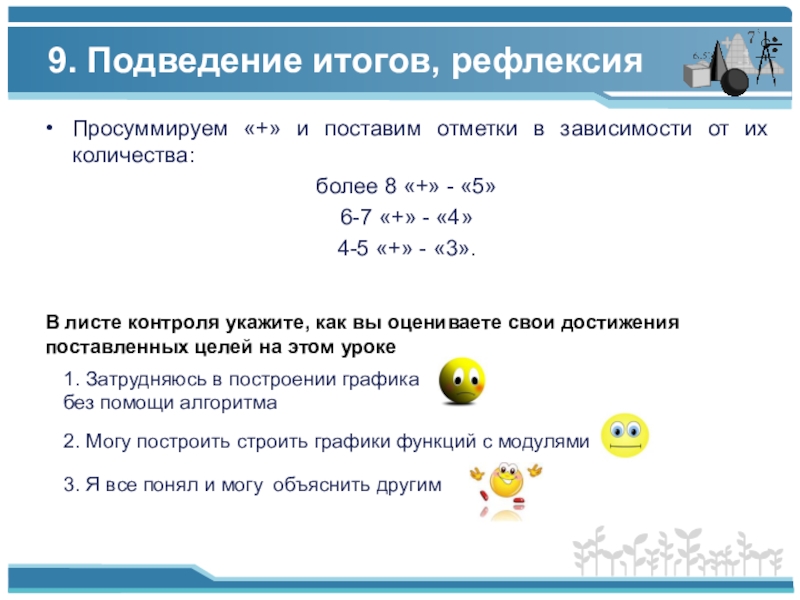 9. Подведение итогов, рефлексия

• Просуммируем «+» и поставим отметки в зависимости от их количества:

более 8 «+» - «5»
6-7 «+» - «4»
4-5 «+» - «3».

В листе контроля укажите, как вы оцениваете свои достижения поставленных целей на этом уроке

1. Затрудняюсь в построении графика без помощи алгоритма

2. Могу построить строить графики функций с модулями

3. Я все понял и могу объяснить другим